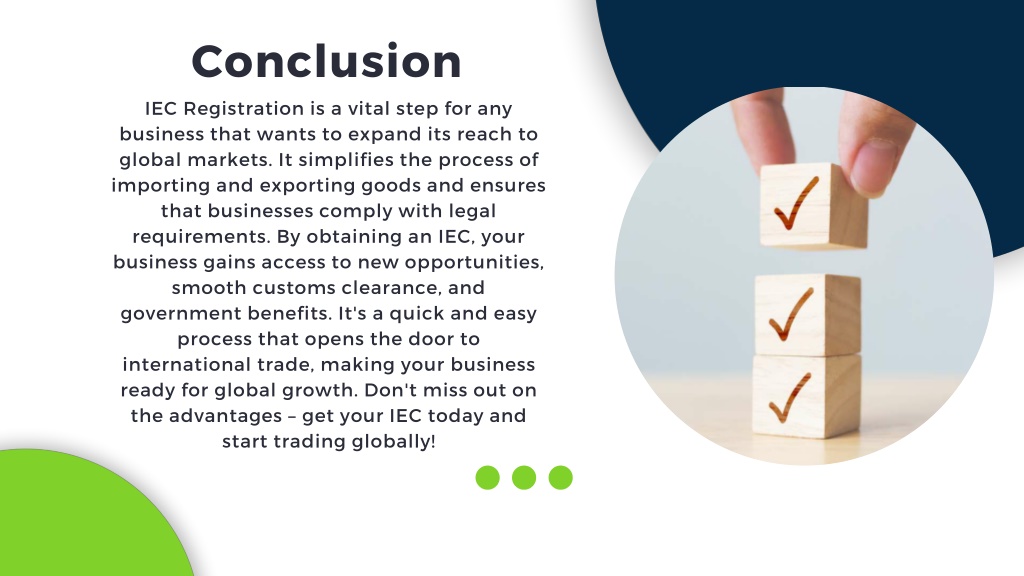 Conclusion

IEC Registration is a vital step for any business that wants to expand its reach to global markets. It simplifies the process of importing and exporting goods and ensures that businesses comply with legal requirements. By obtaining an IEC, your business gains access to new opportunities, smooth customs clearance, and government benefits. It's a quick and easy process that opens the door to international trade, making your business ready for global growth. Don't miss out on the advantages – get your IEC today and start trading globally!